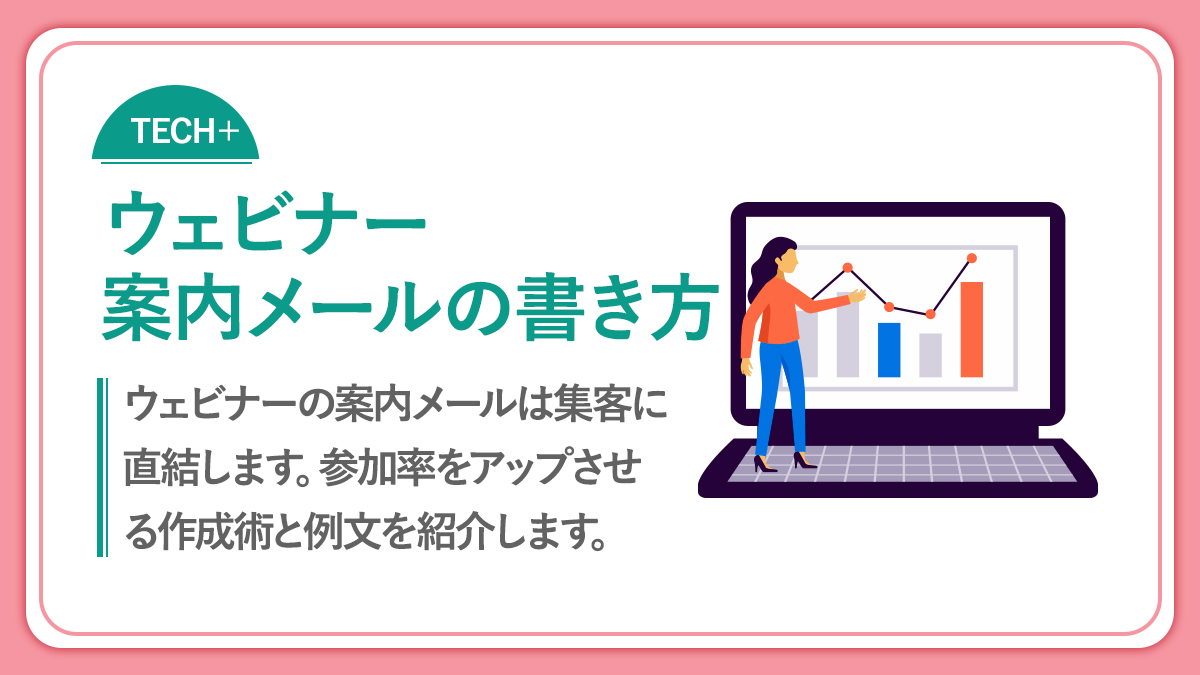 TECH+

ウェビナー
案内メールの書き方

ウェビナーの案内メールは集客に直結します。参加率をアップさせる作成術と例文を紹介します。